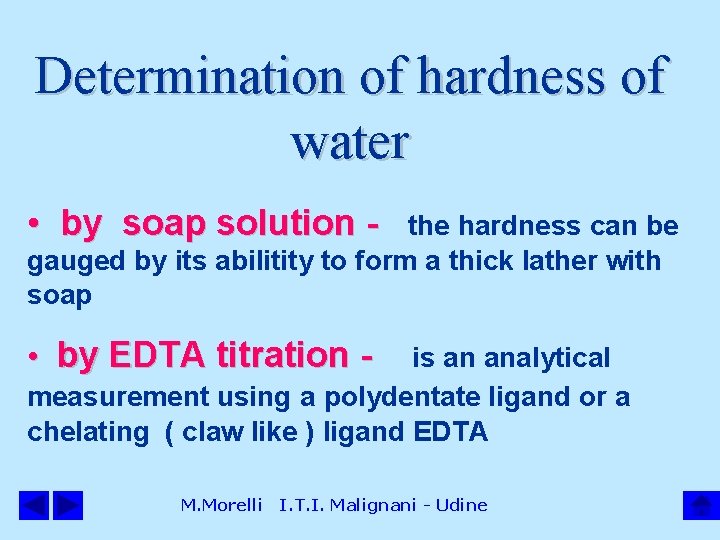 Determination of hardness of water

• by soap solution - the hardness can be gauged by its abilitity to form a thick lather with soap

• by EDTA titration - is an analytical measurement using a polydentate ligand or a chelating ( claw like ) ligand EDTA

M.Morelli I.T.I. Malignani - Udine